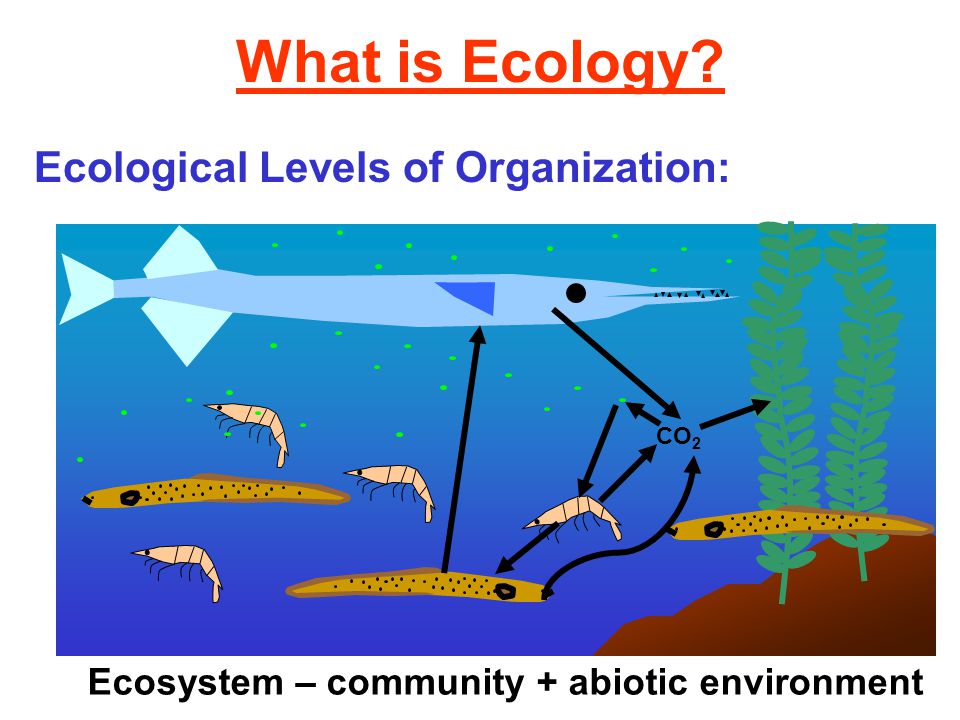 What is Ecology?

Ecological Levels of Organization:

$CO_2$

Ecosystem – community + abiotic environment